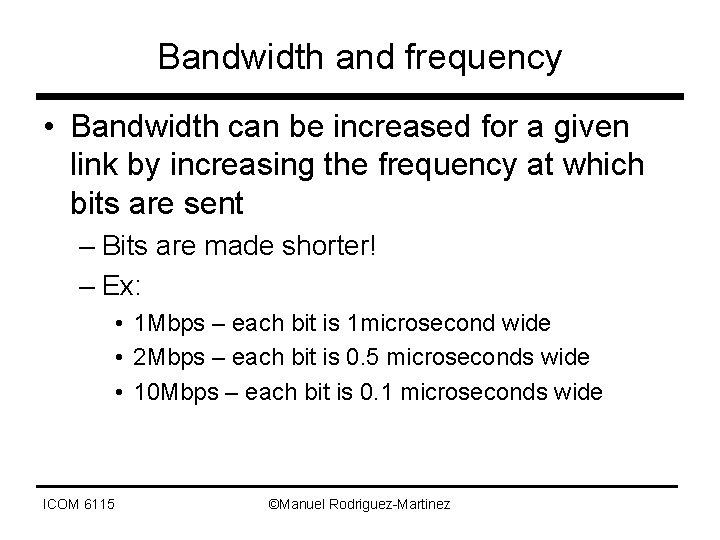 Bandwidth and frequency

• Bandwidth can be increased for a given link by increasing the frequency at which bits are sent

– Bits are made shorter!

– Ex:

• 1Mbps – each bit is 1microsecond wide

• 2Mbps – each bit is 0.5 microseconds wide

• 10Mbps – each bit is 0.1 microseconds wide

ICOM 6115

©Manuel Rodriguez-Martinez